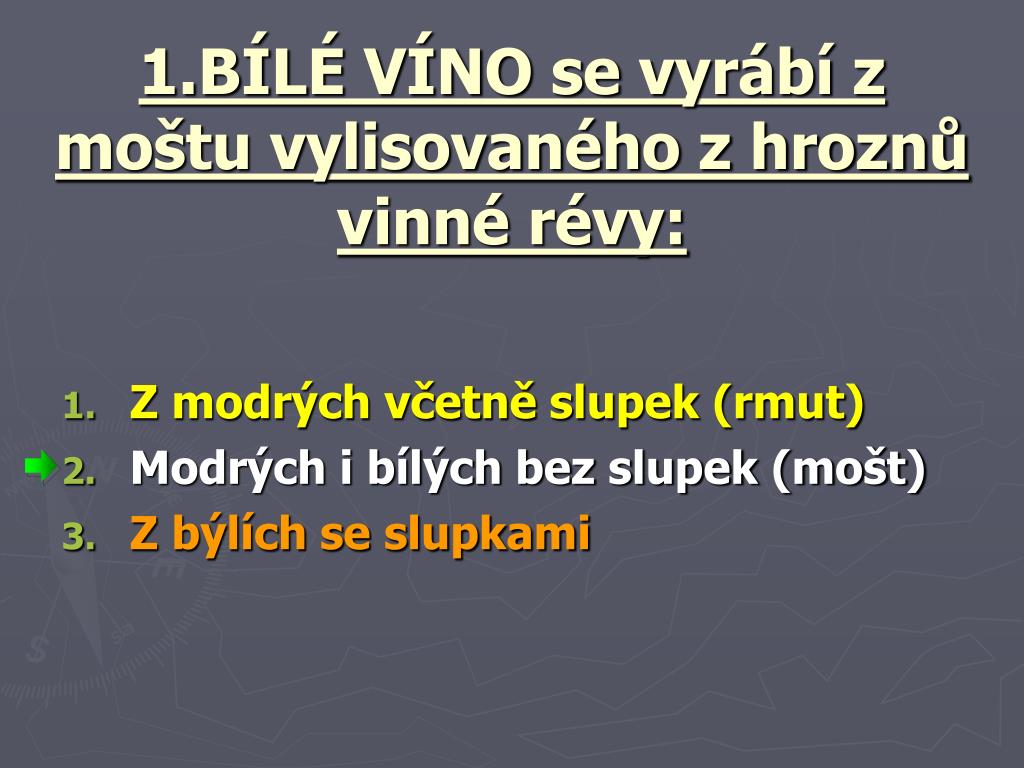 1.BÍLÉ VÍNO se vyrábí z moštu vylisovaného z hroznů vinné révy:

1. Z modrých včetně slupek (rmut)
2. Modrých i bílých bez slupek (mošt)
3. Z býlích se slupkami